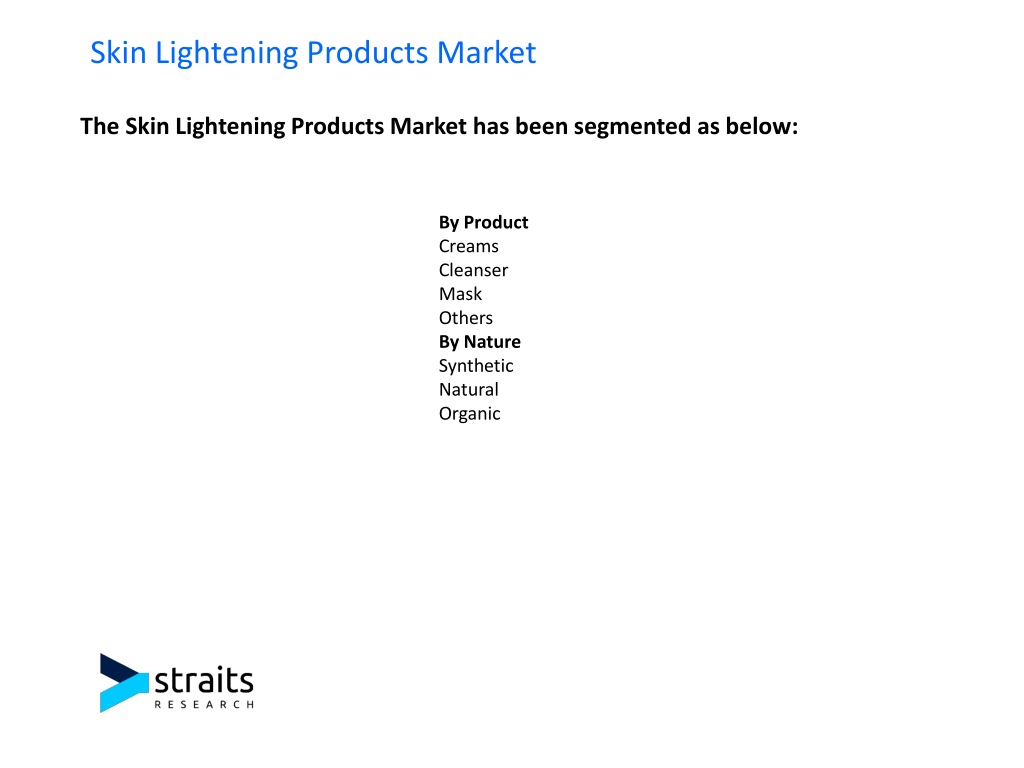 Skin Lightening Products Market

The Skin Lightening Products Market has been segmented as below:

By Product
Creams
Cleanser
Mask
Others
By Nature
Synthetic
Natural
Organic

straits
RESEARCH